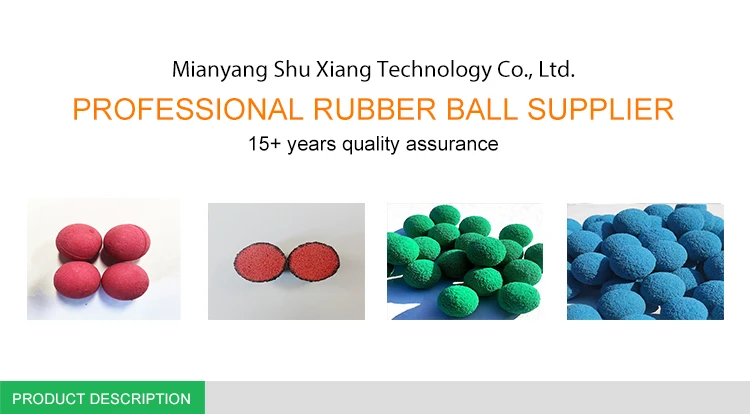 Mianyang Shu Xiang Technology Co., Ltd.

PROFESSIONAL RUBBER BALL SUPPLIER

15+ years quality assurance

PRODUCT DESCRIPTION